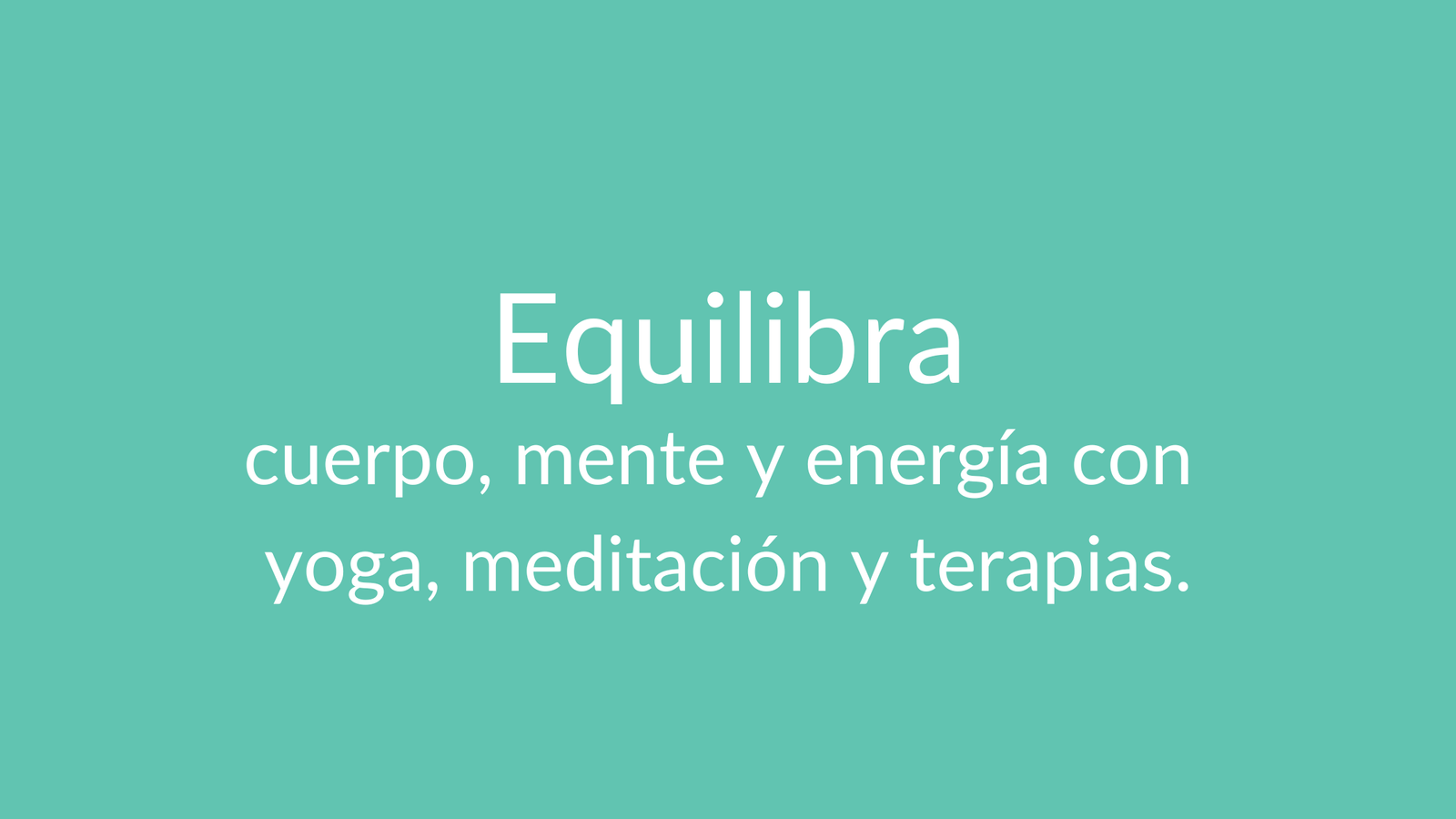 Equilibra
cuerpo, mente y energía con yoga, meditación y terapias.